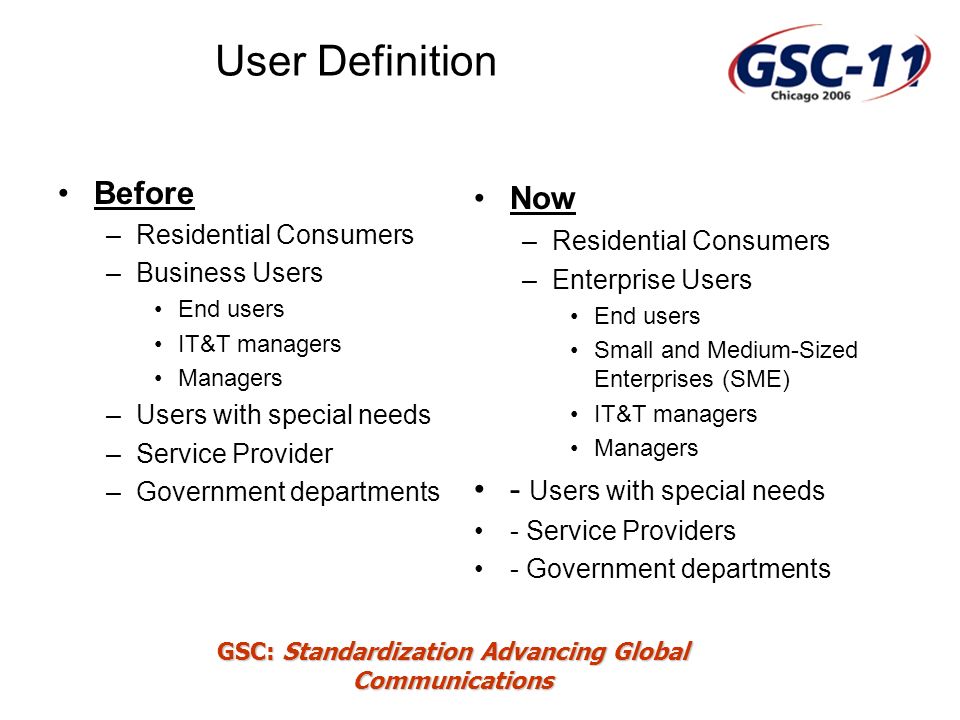 User Definition

GSC-11
Chicago 2006

• Before
– Residential Consumers
– Business Users
• End users
• IT&T managers
• Managers
– Users with special needs
– Service Provider
– Government departments

• Now
– Residential Consumers
– Enterprise Users
• End users
• Small and Medium-Sized Enterprises (SME)
• IT&T managers
• Managers
• - Users with special needs
• - Service Providers
• - Government departments

GSC: Standardization Advancing Global Communications